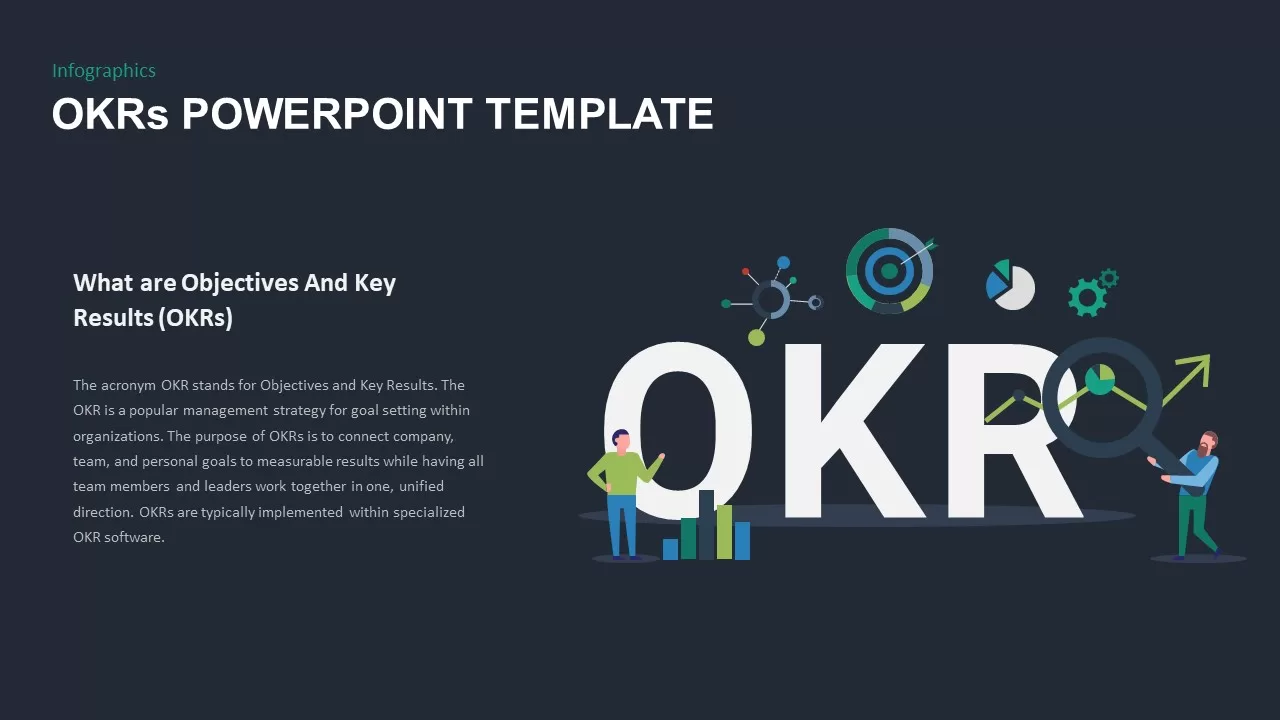 Infographics

OKRs POWERPOINT TEMPLATE

What are Objectives And Key Results (OKRs)

The acronym OKR stands for Objectives and Key Results. The OKR is a popular management strategy for goal setting within organizations. The purpose of OKRs is to connect company, team, and personal goals to measurable results while having all team members and leaders work together in one, unified direction. OKRs are typically implemented within specialized OKR software.

OKR